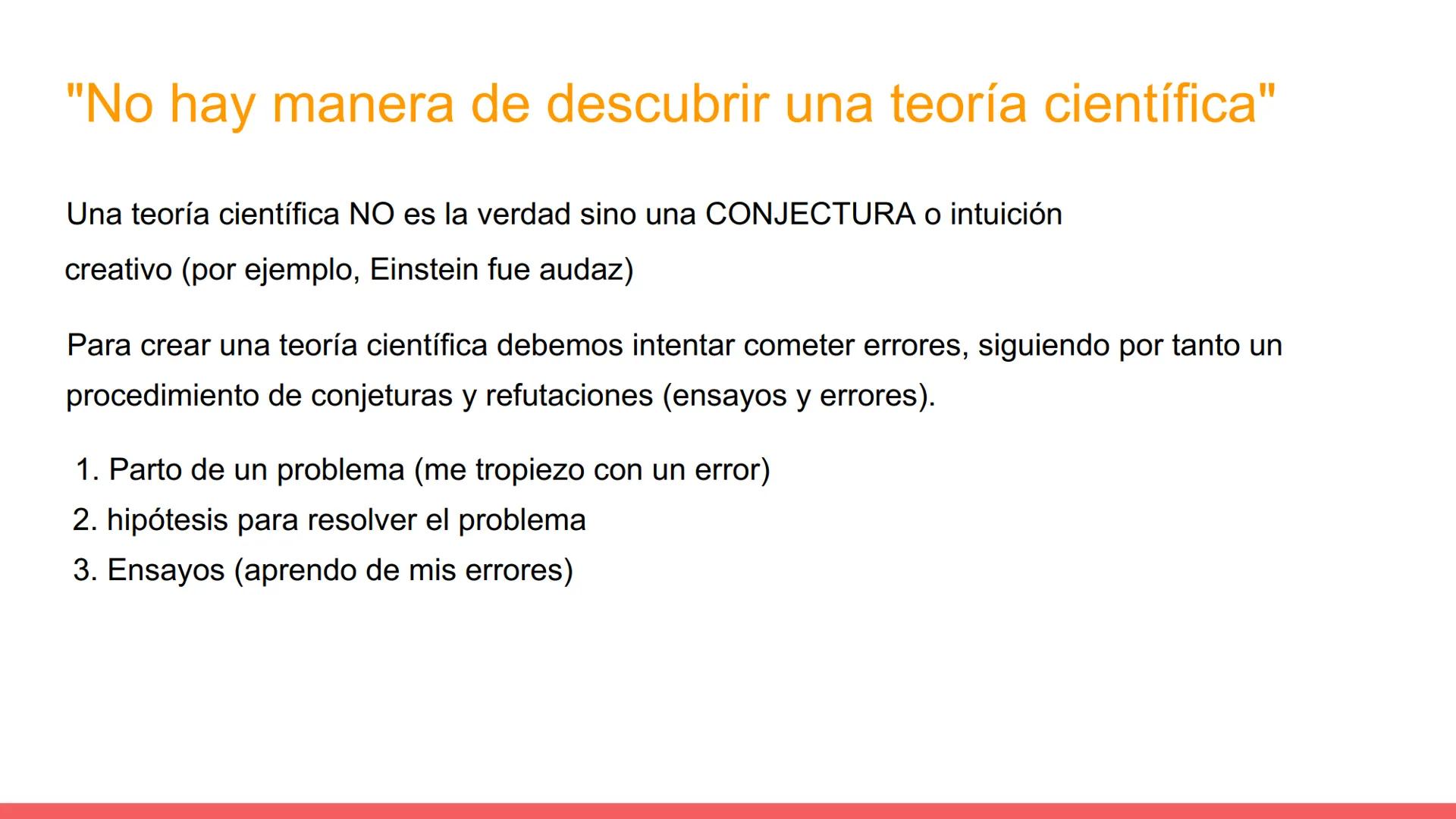 "No hay manera de descubrir una teoría científica"

Una teoría científica NO es la verdad sino una CONJECTURA o intuición creativo (por ejemplo, Einstein fue audaz)

Para crear una teoría científica debemos intentar cometer errores, siguiendo por tanto un procedimiento de conjeturas y refutaciones (ensayos y errores).

1. Parto de un problema (me tropiezo con un error)
2. hipótesis para resolver el problema
3. Ensayos (aprendo de mis errores)